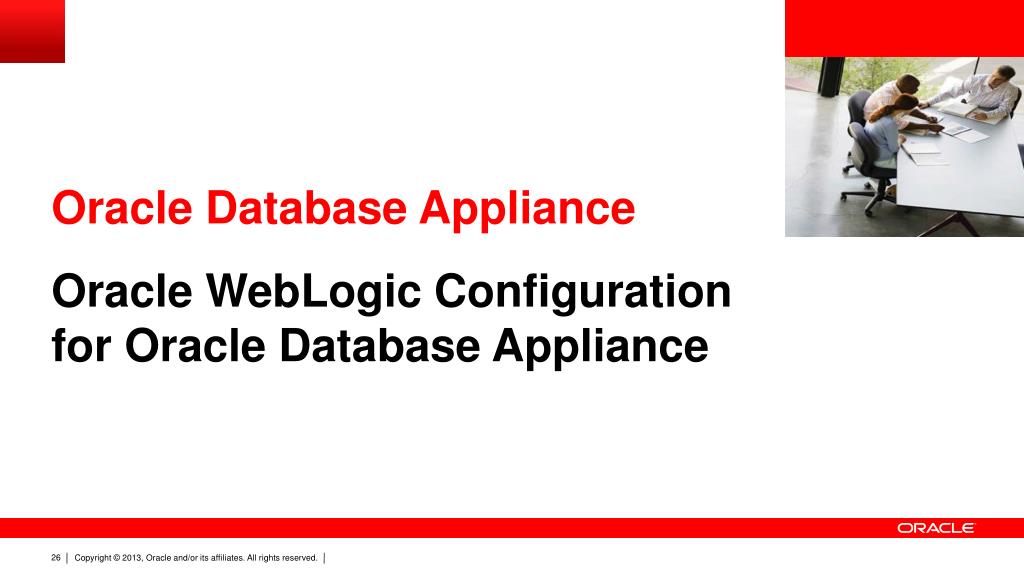 Oracle Database Appliance

Oracle WebLogic Configuration for Oracle Database Appliance

ORACLE

26 | Copyright © 2013, Oracle and/or its affiliates. All rights reserved. |